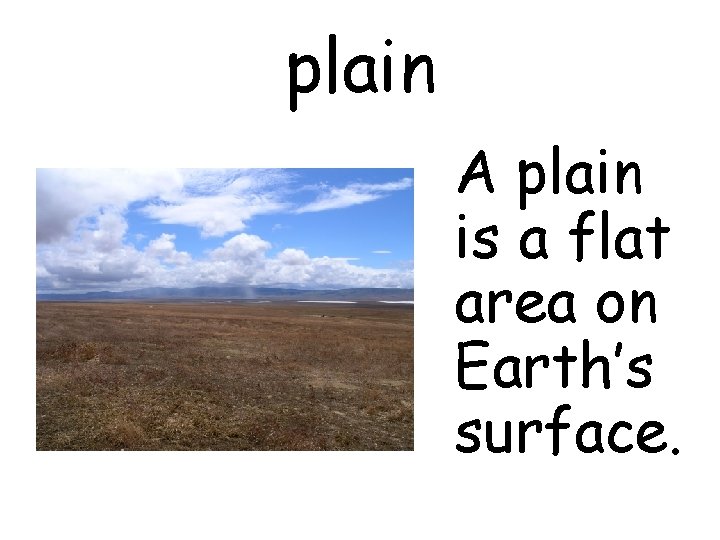 plain

A plain is a flat area on Earth's surface.